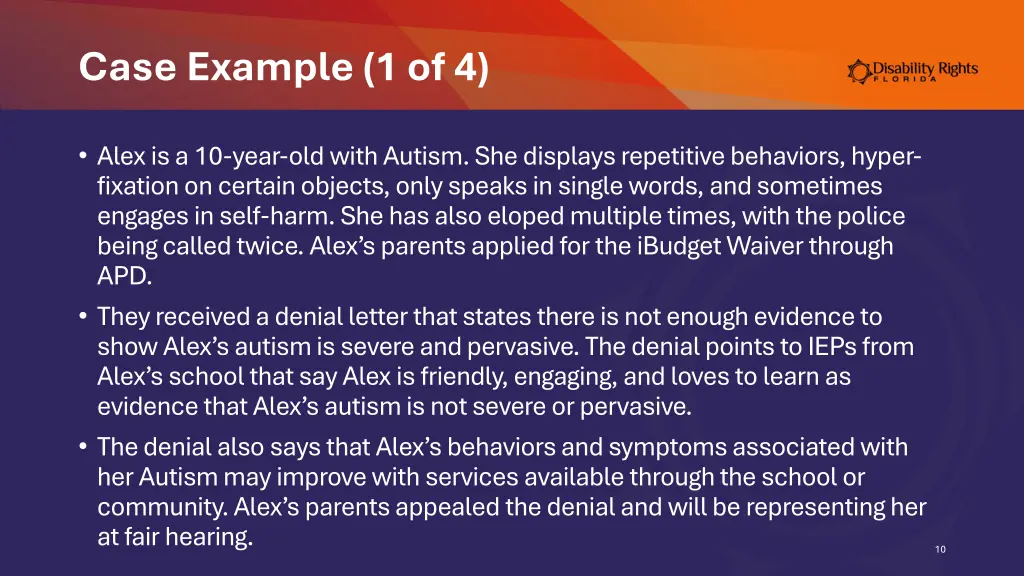 Case Example (1 of 4)

Disability Rights FLORIDA

• Alex is a 10-year-old with Autism. She displays repetitive behaviors, hyper-fixation on certain objects, only speaks in single words, and sometimes engages in self-harm. She has also eloped multiple times, with the police being called twice. Alex's parents applied for the iBudget Waiver through APD.

• They received a denial letter that states there is not enough evidence to show Alex's autism is severe and pervasive. The denial points to IEPs from Alex's school that say Alex is friendly, engaging, and loves to learn as evidence that Alex's autism is not severe or pervasive.

• The denial also says that Alex's behaviors and symptoms associated with her Autism may improve with services available through the school or community. Alex's parents appealed the denial and will be representing her at fair hearing.

10